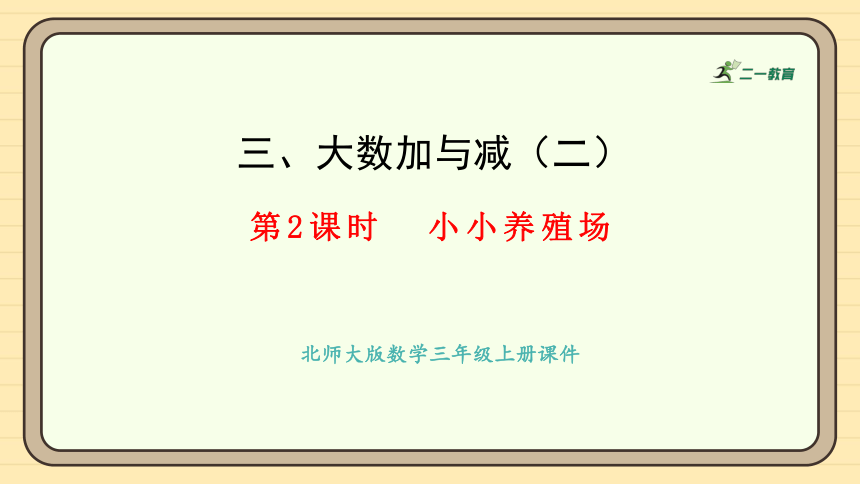 二一教育

三、大数加与减（二）

第2课时　小小养殖场

北师大版数学三年级上册课件